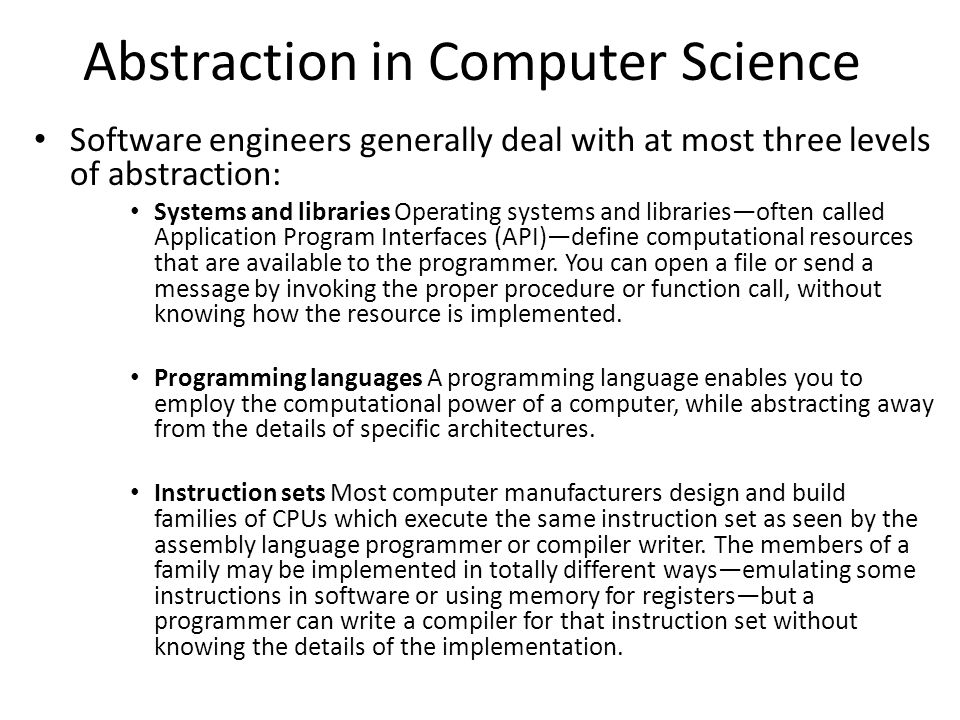 Abstraction in Computer Science

• Software engineers generally deal with at most three levels of abstraction:

• Systems and libraries Operating systems and libraries—often called Application Program Interfaces (API)—define computational resources that are available to the programmer. You can open a file or send a message by invoking the proper procedure or function call, without knowing how the resource is implemented.

• Programming languages A programming language enables you to employ the computational power of a computer, while abstracting away from the details of specific architectures.

• Instruction sets Most computer manufacturers design and build families of CPUs which execute the same instruction set as seen by the assembly language programmer or compiler writer. The members of a family may be implemented in totally different ways—emulating some instructions in software or using memory for registers—but a programmer can write a compiler for that instruction set without knowing the details of the implementation.